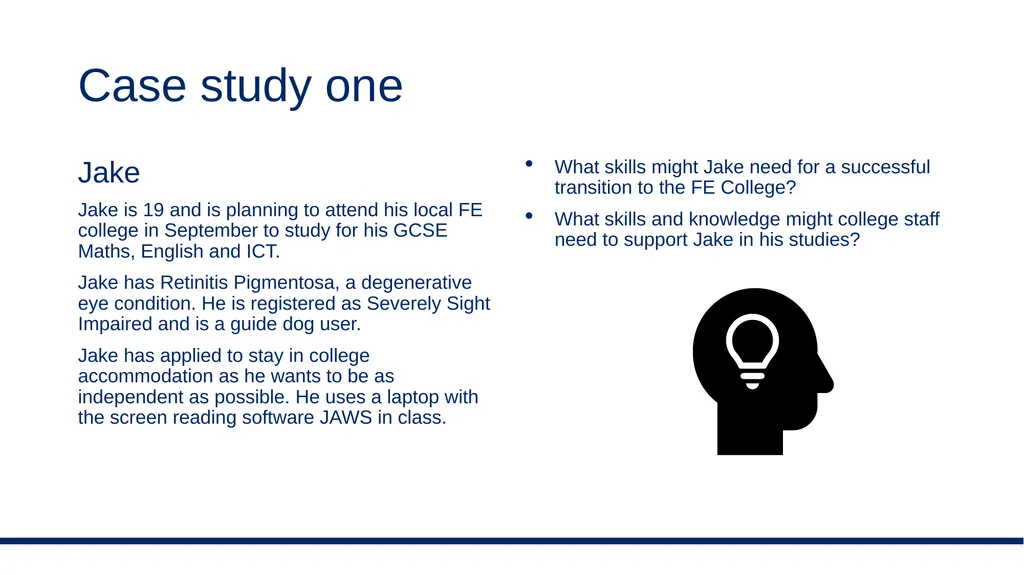 Case study one

Jake

Jake is 19 and is planning to attend his local FE college in September to study for his GCSE Maths, English and ICT.

Jake has Retinitis Pigmentosa, a degenerative eye condition. He is registered as Severely Sight Impaired and is a guide dog user.

Jake has applied to stay in college accommodation as he wants to be as independent as possible. He uses a laptop with the screen reading software JAWS in class.

• What skills might Jake need for a successful transition to the FE College?
• What skills and knowledge might college staff need to support Jake in his studies?